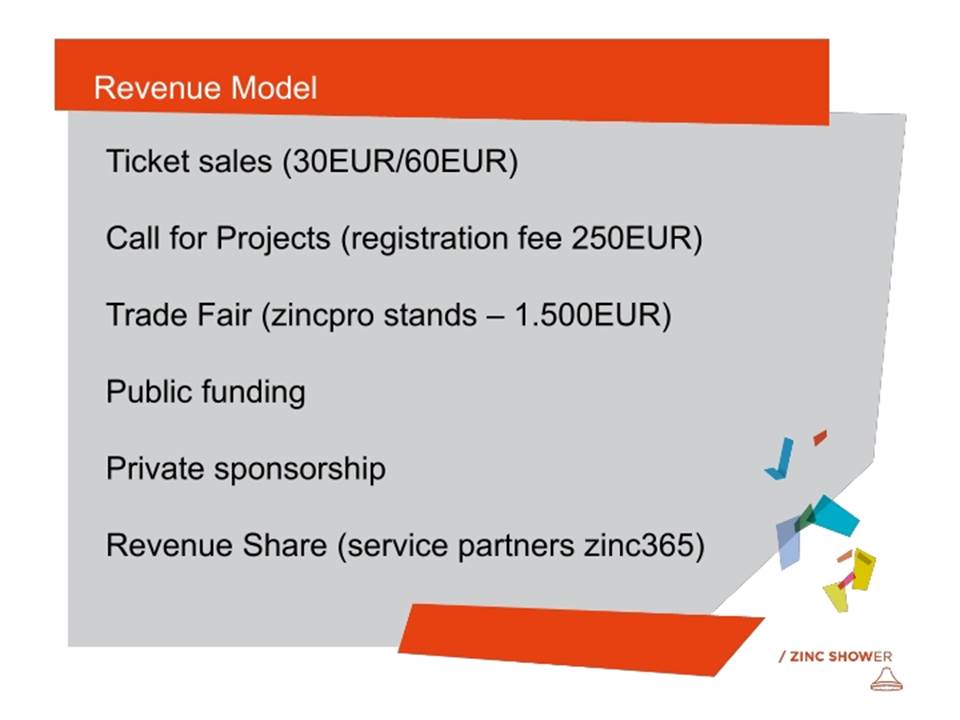 Revenue Model

Ticket sales (30EUR/60EUR)

Call for Projects (registration fee 250EUR)

Trade Fair (zincpro stands – 1.500EUR)

Public funding

Private sponsorship

Revenue Share (service partners zinc365)

/ ZINC SHOWER